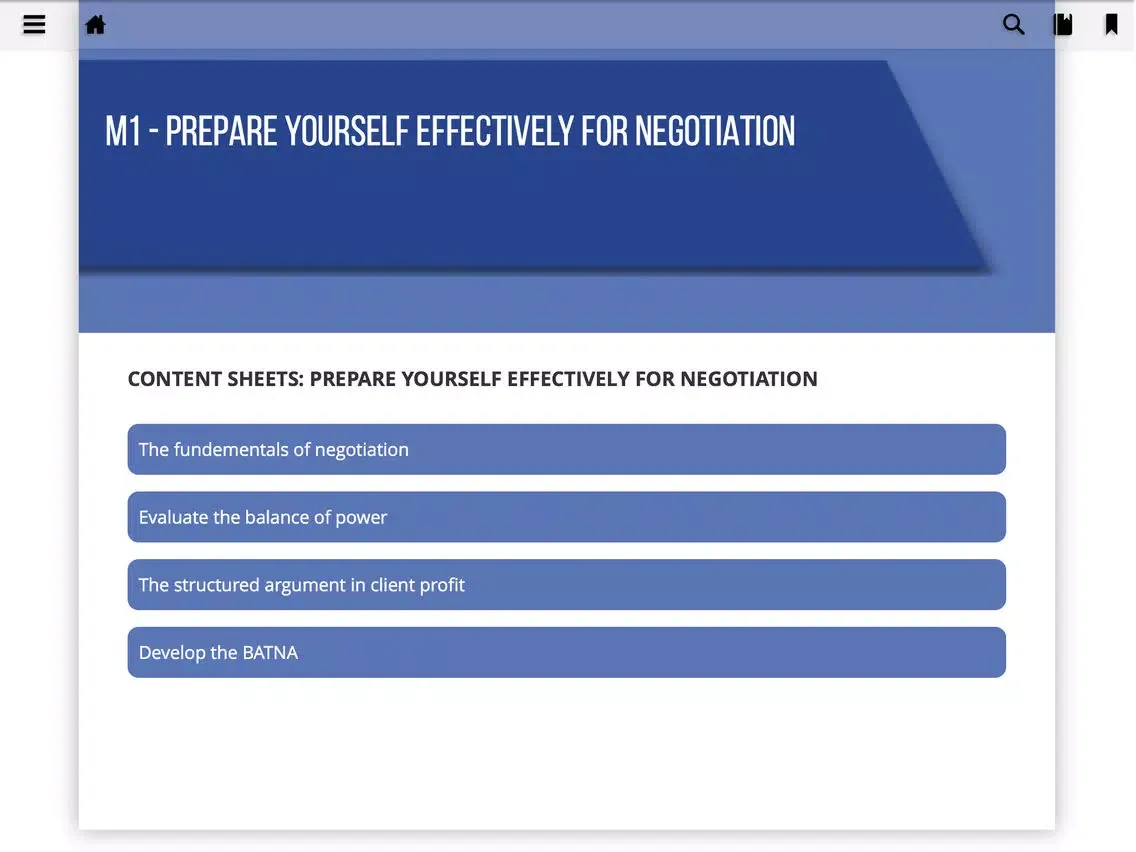 M1 - PREPARE YOURSELF EFFECTIVELY FOR NEGOTIATION

CONTENT SHEETS: PREPARE YOURSELF EFFECTIVELY FOR NEGOTIATION

The fundementals of negotiation

Evaluate the balance of power

The structured argument in client profit

Develop the BATNA